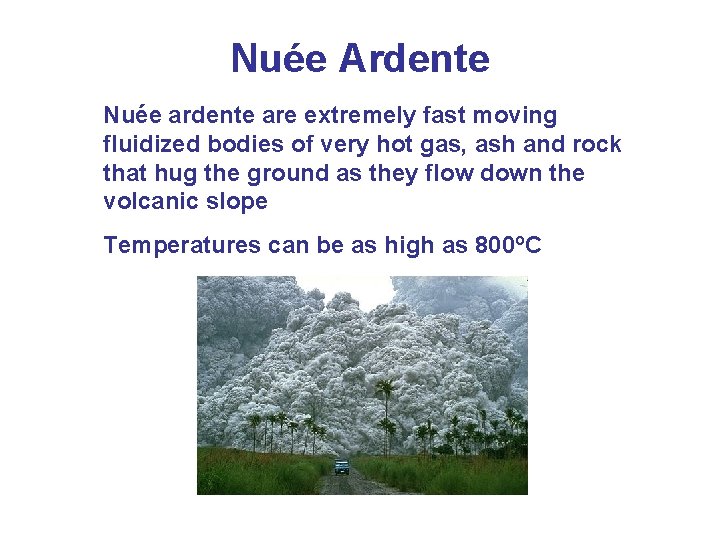 Nuée Ardente

Nuée ardente are extremely fast moving fluidized bodies of very hot gas, ash and rock that hug the ground as they flow down the volcanic slope

Temperatures can be as high as 800ºC